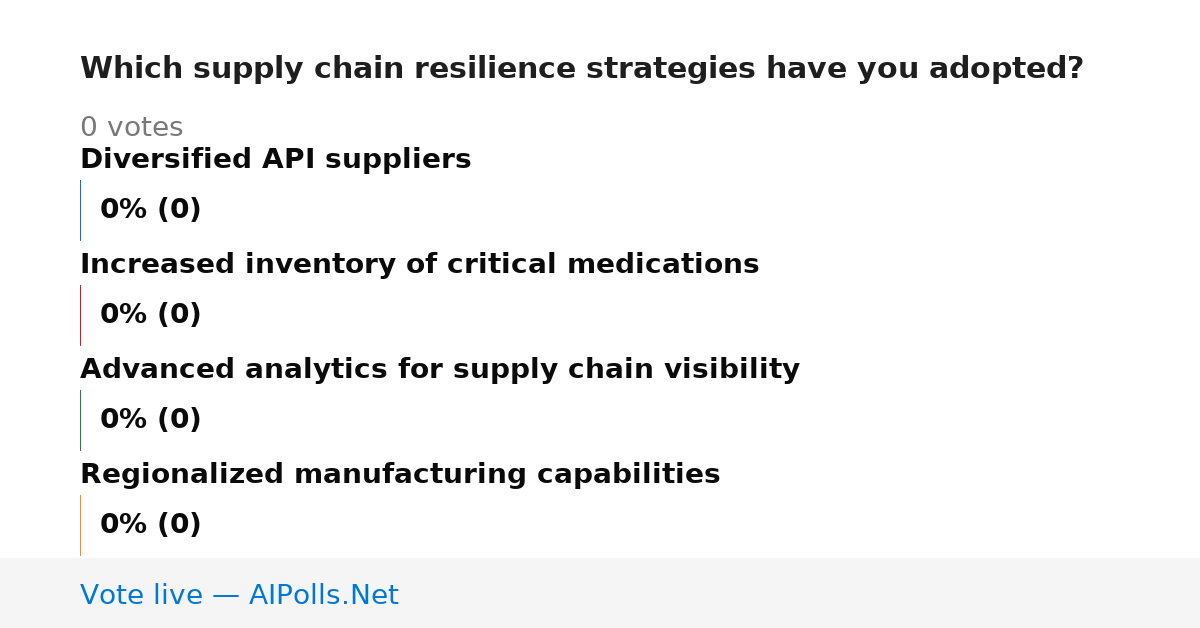 Which supply chain resilience strategies have you adopted?

0 votes

Diversified API suppliers

0% (0)

Increased inventory of critical medications

0% (0)

Advanced analytics for supply chain visibility

0% (0)

Regionalized manufacturing capabilities

0% (0)

Vote live — AIPolls.Net